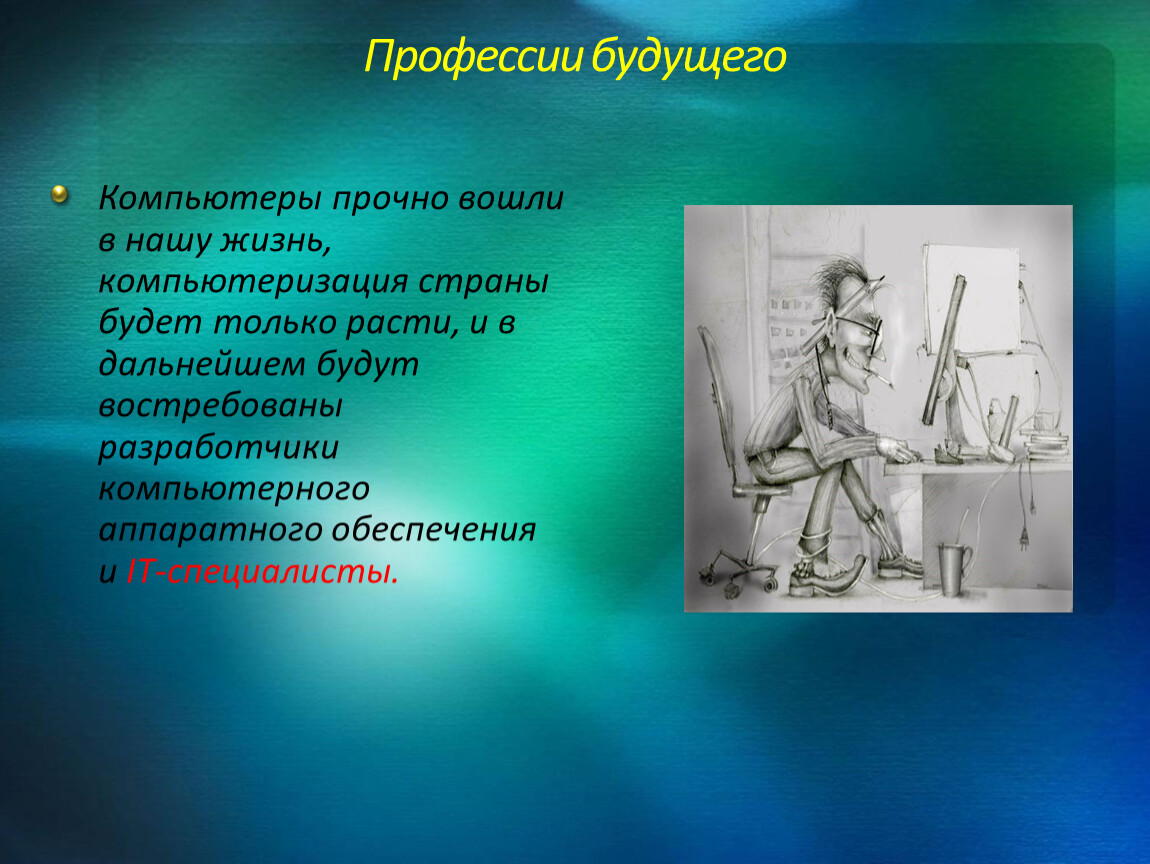 Профессии будущего

Компьютеры прочно вошли в нашу жизнь, компьютеризация страны будет только расти, и в дальнейшем будут востребованы разработчики компьютерного аппаратного обеспечения и IT-специалисты.